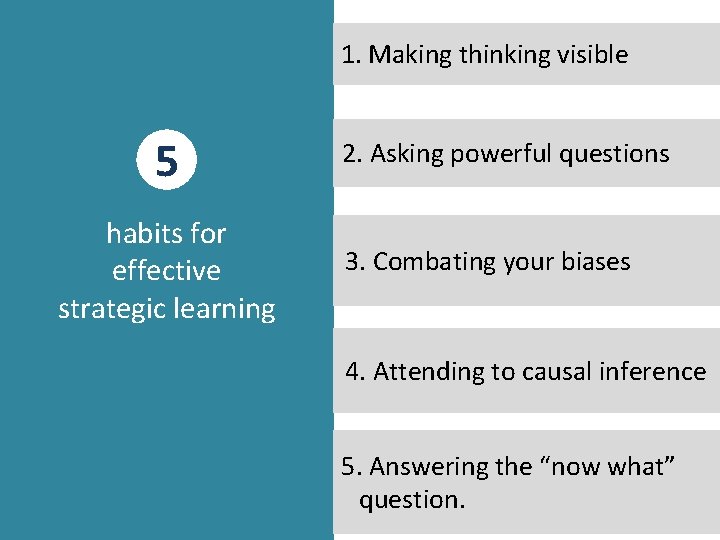 5

habits for effective strategic learning

1. Making thinking visible

2. Asking powerful questions

3. Combating your biases

4. Attending to causal inference

5. Answering the “now what” question.